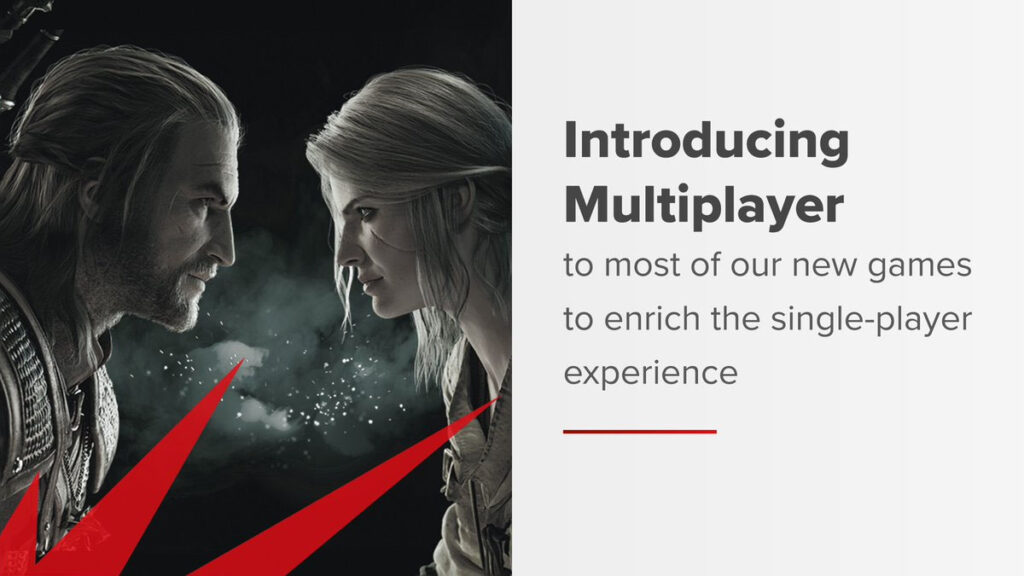 Introducing Multiplayer
to most of our new games to enrich the single-player experience